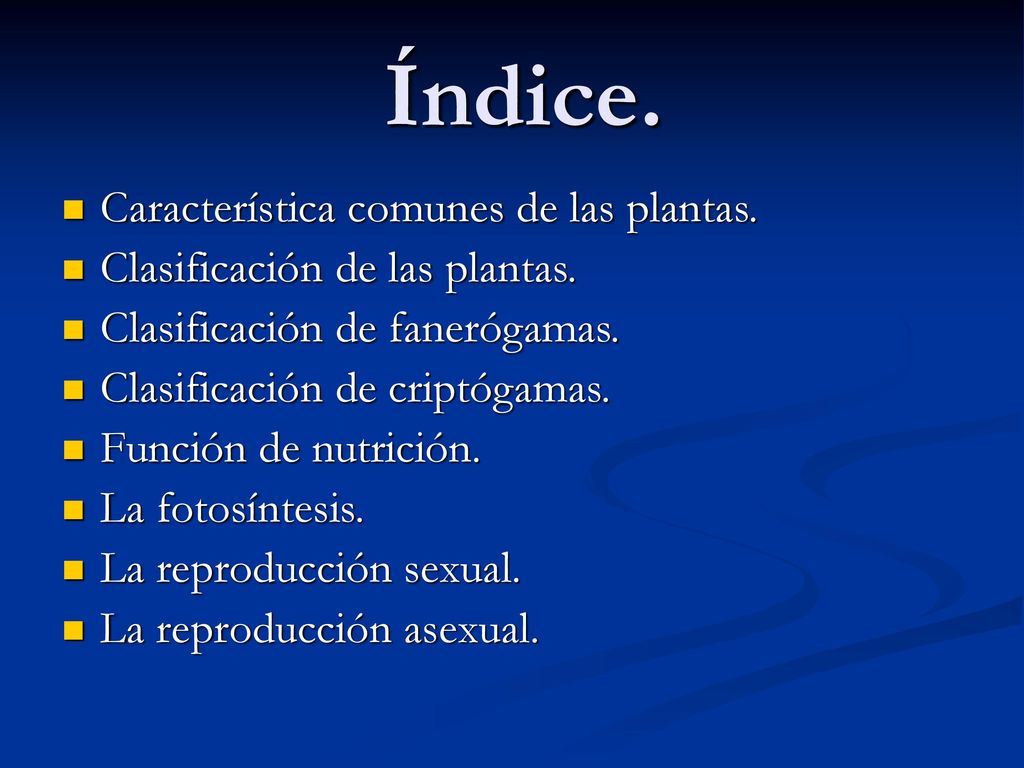 Índice.

- Característica comunes de las plantas.
- Clasificación de las plantas.
- Clasificación de fanerógamas.
- Clasificación de criptógamas.
- Función de nutrición.
- La fotosíntesis.
- La reproducción sexual.
- La reproducción asexual.